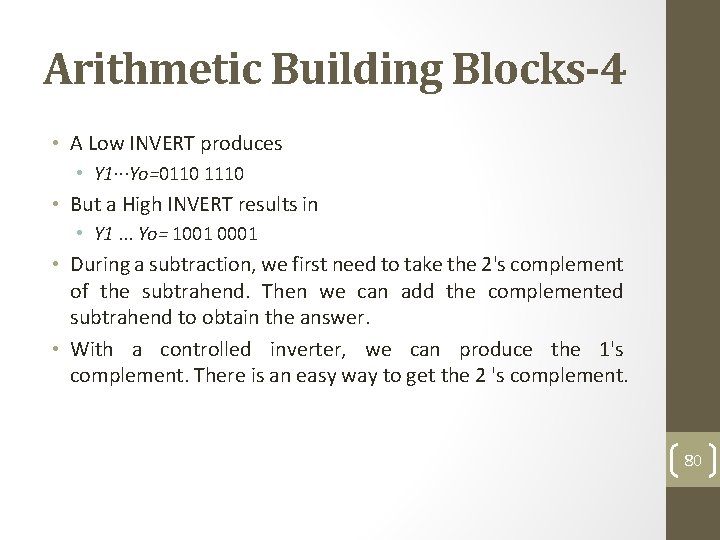 Arithmetic Building Blocks-4

• A Low INVERT produces
 • Y1···Yo=0110 1110
• But a High INVERT results in
 • Y1 ... Yo= 1001 0001
• During a subtraction, we first need to take the 2's complement of the subtrahend. Then we can add the complemented subtrahend to obtain the answer.
• With a controlled inverter, we can produce the 1's complement. There is an easy way to get the 2 's complement.

80